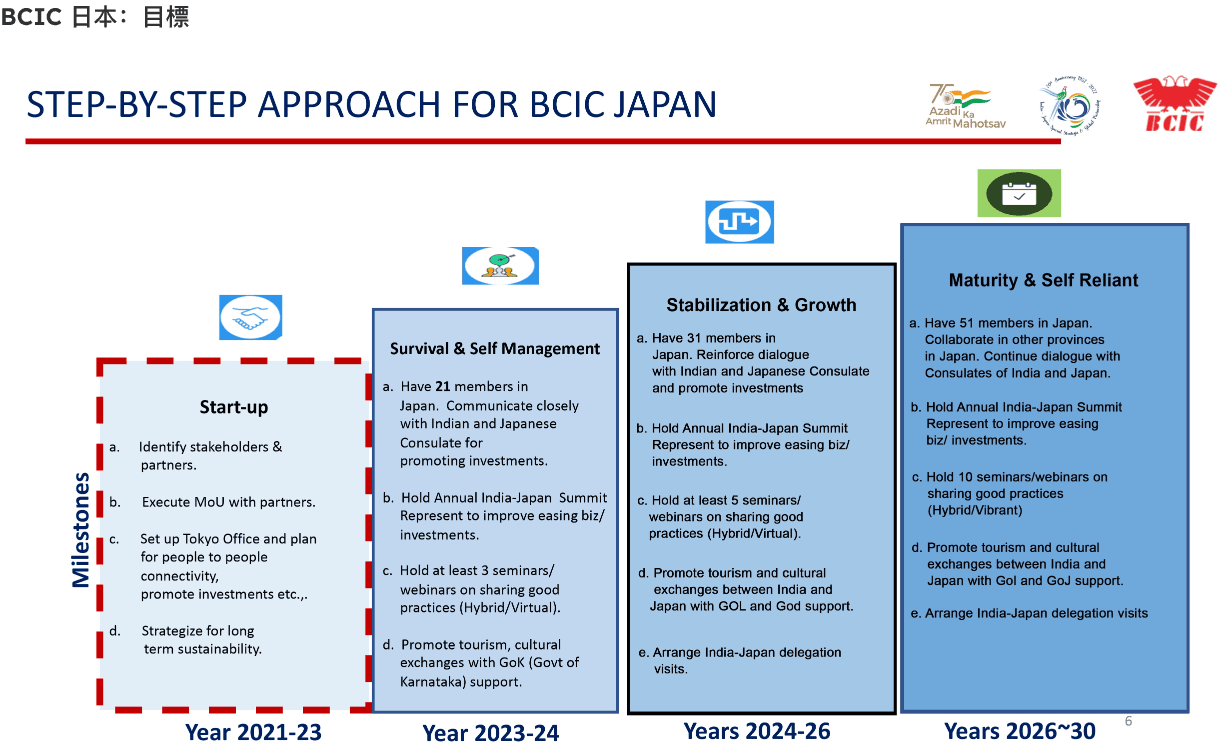 BCIC 日本：目標

STEP-BY-STEP APPROACH FOR BCIC JAPAN

75 Azadi Ka Amrit Mahotsav

BCIC

Milestones

Start-up

a. Identify stakeholders & partners.

b. Execute MoU with partners.

c. Set up Tokyo Office and plan for people to people connectivity, promote investments etc.,.

d. Strategize for long term sustainability.

Year 2021-23

Survival & Self Management

a. Have 21 members in Japan. Communicate closely with Indian and Japanese Consulate for promoting investments.

b. Hold Annual India-Japan Summit Represent to improve easing biz/ investments.

c. Hold at least 3 seminars/ webinars on sharing good practices (Hybrid/Virtual).

d. Promote tourism, cultural exchanges with GoK (Govt of Karnataka) support.

Year 2023-24

Stabilization & Growth

a. Have 31 members in Japan. Reinforce dialogue with Indian and Japanese Consulate and promote investments

b. Hold Annual India-Japan Summit Represent to improve easing biz/ investments.

c. Hold at least 5 seminars/ webinars on sharing good practices (Hybrid/Virtual).

d. Promote tourism and cultural exchanges between India and Japan with GOL and God support.

e. Arrange India-Japan delegation visits.

Years 2024-26

Maturity & Self Reliant

a. Have 51 members in Japan. Collaborate in other provinces in Japan. Continue dialogue with Consulates of India and Japan.

b. Hold Annual India-Japan Summit Represent to improve easing biz/ investments.

c. Hold 10 seminars/webinars on sharing good practices (Hybrid/Vibrant)

d. Promote tourism and cultural exchanges between India and Japan with GoI and GoJ support.

e. Arrange India-Japan delegation visits

Years 2026~30

6